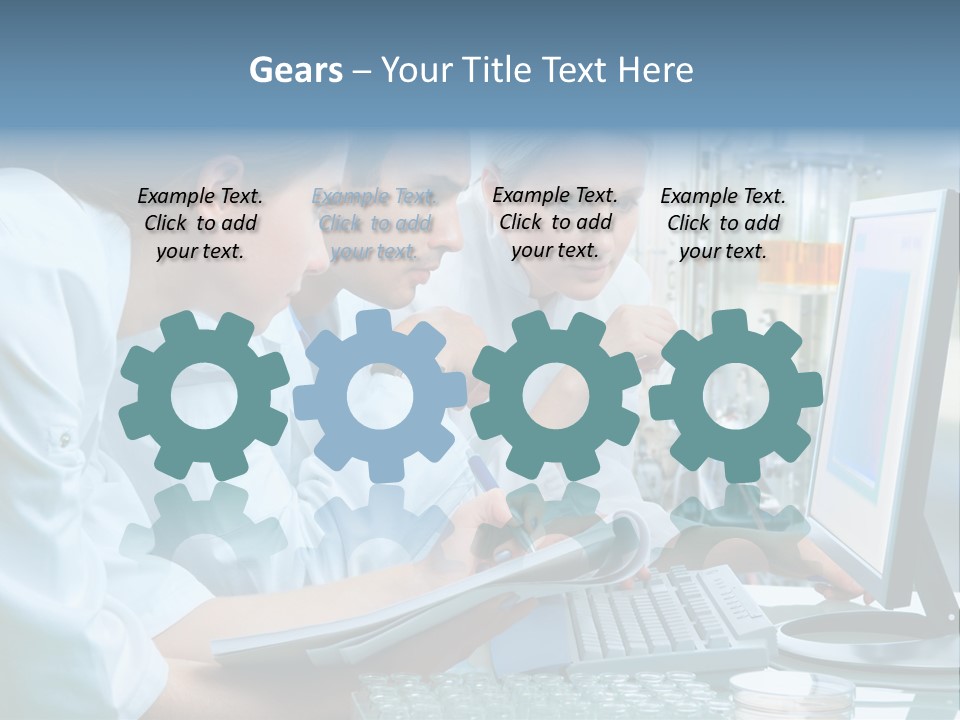 Gears – Your Title Text Here

Example Text. Click to add your text.

Example Text. Click to add your text.

Example Text. Click to add your text.

Example Text. Click to add your text.